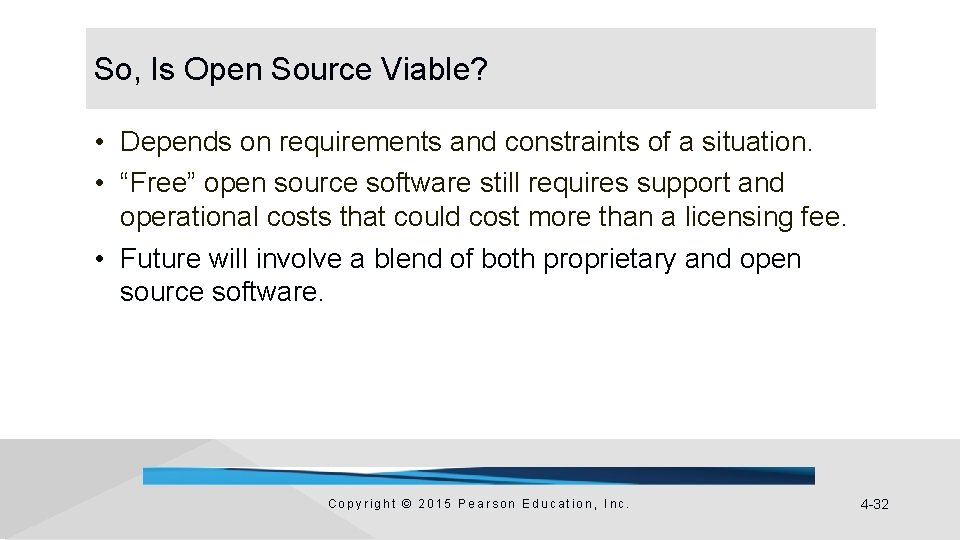 So, Is Open Source Viable?

• Depends on requirements and constraints of a situation.
• “Free” open source software still requires support and operational costs that could cost more than a licensing fee.
• Future will involve a blend of both proprietary and open source software.

Copyright © 2015 Pearson Education, Inc.

4-32